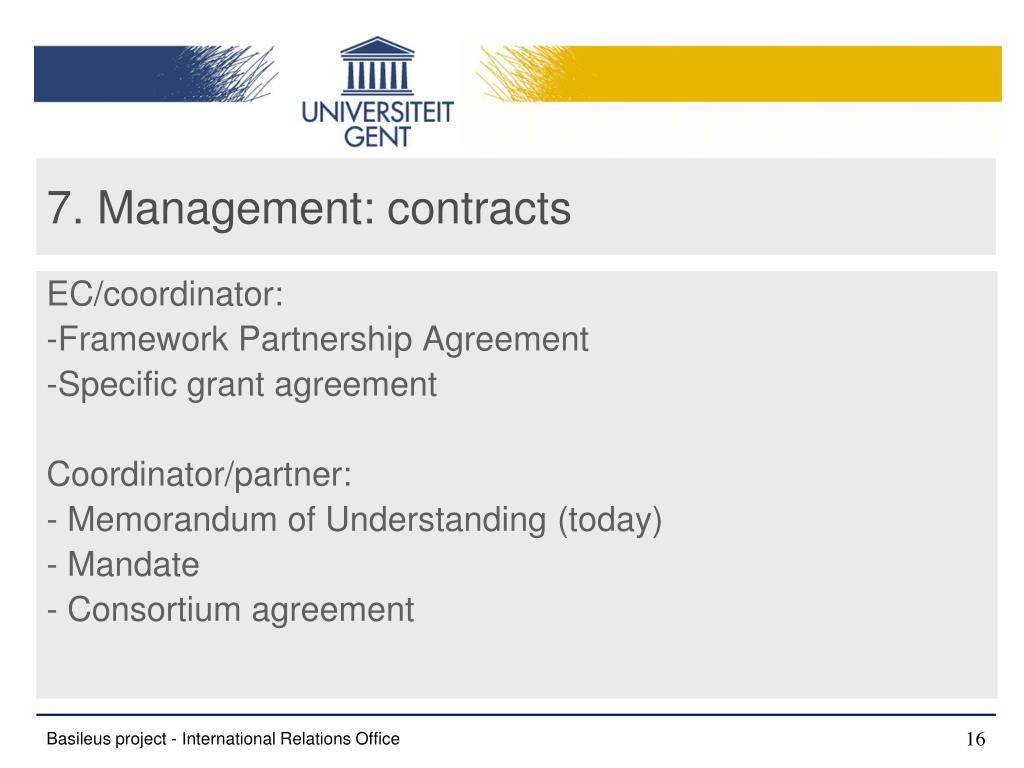 UNIVERSITEIT GENT

7. Management: contracts

EC/coordinator:
-Framework Partnership Agreement
-Specific grant agreement

Coordinator/partner:
- Memorandum of Understanding (today)
- Mandate
- Consortium agreement

Basileus project - International Relations Office

16